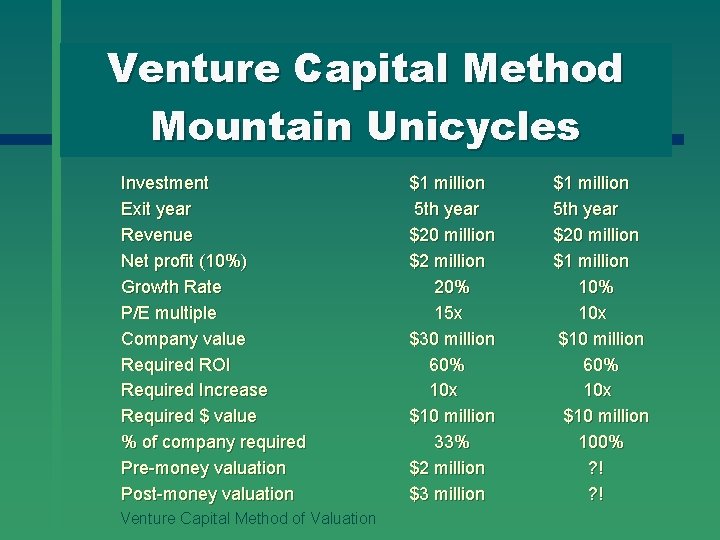 Venture Capital Method
Mountain Unicycles

|  |  |  |
|---|---|---|
| Investment | \$1 million | \$1 million |
| Exit year | 5th year | 5th year |
| Revenue | \$20 million | \$20 million |
| Net profit (10%) | \$2 million | \$1 million |
| Growth Rate | 20% | 10% |
| P/E multiple | 15x | 10x |
| Company value | \$30 million | \$10 million |
| Required ROI | 60% | 60% |
| Required Increase | 10x | 10x |
| Required \$ value | \$10 million | \$10 million |
| % of company required | 33% | 100% |
| Pre-money valuation | \$2 million | ?! |
| Post-money valuation | \$3 million | ?! |

Venture Capital Method of Valuation